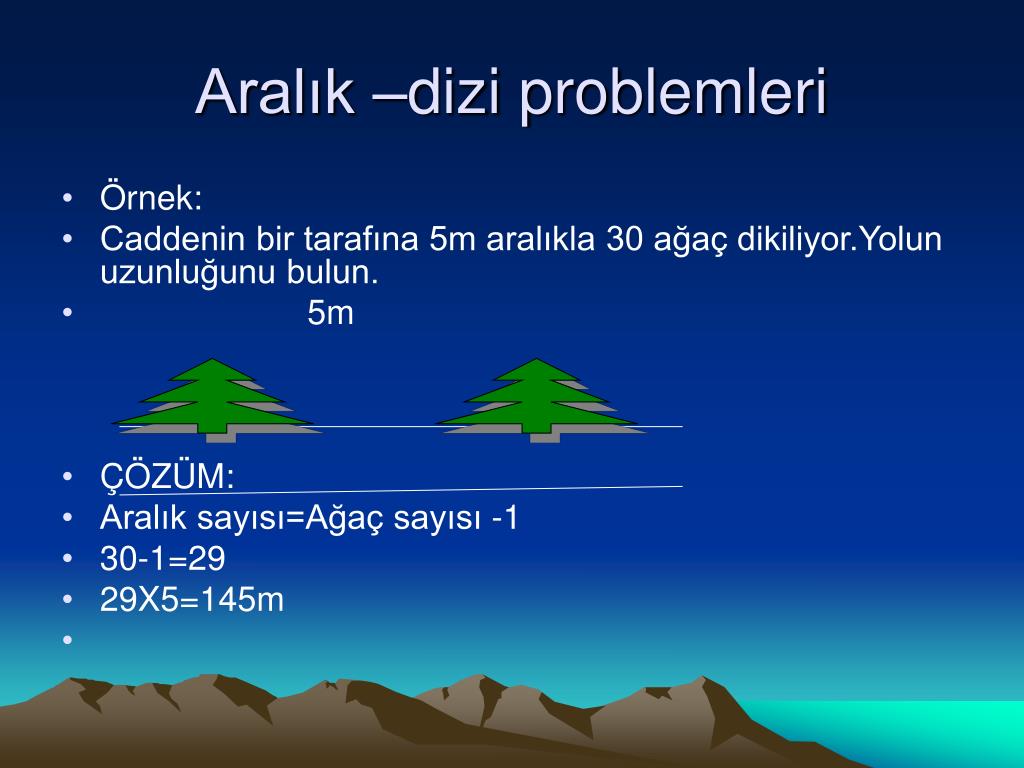 Aralık –dizi problemleri

• Örnek:
• Caddenin bir tarafına 5m aralıkla 30 ağaç dikiliyor.Yolun uzunluğunu bulun.
• 5m

• ÇÖZÜM:
• Aralık sayısı=Ağaç sayısı -1
• 30-1=29
• 29X5=145m
•